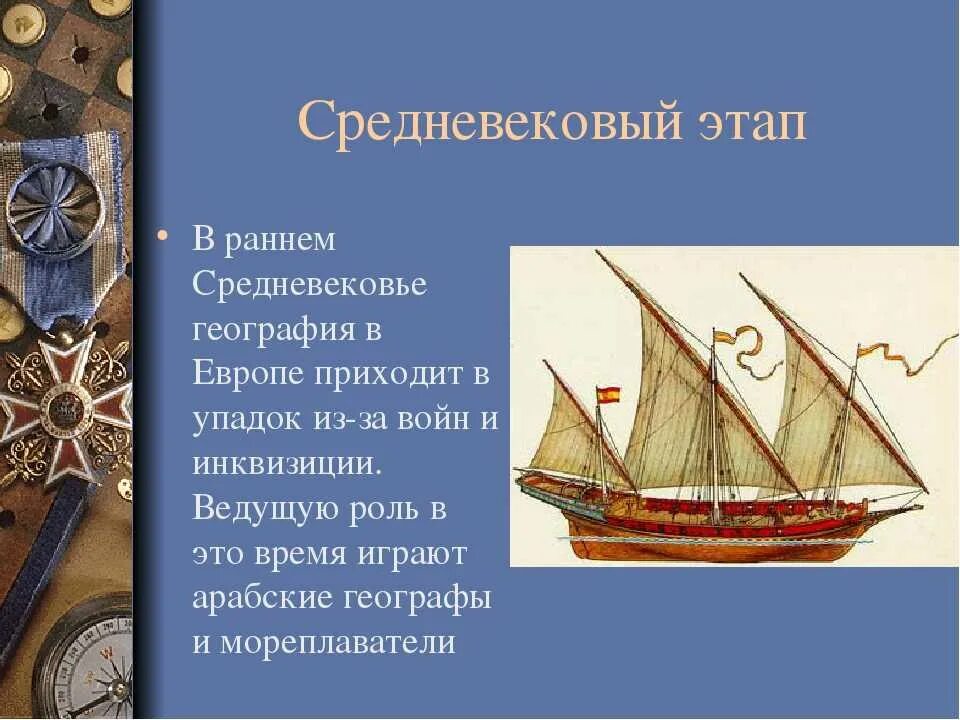 Средневековый этап

• В раннем Средневековье география в Европе приходит в упадок из-за войн и инквизиции. Ведущую роль в это время играют арабские географы и мореплаватели